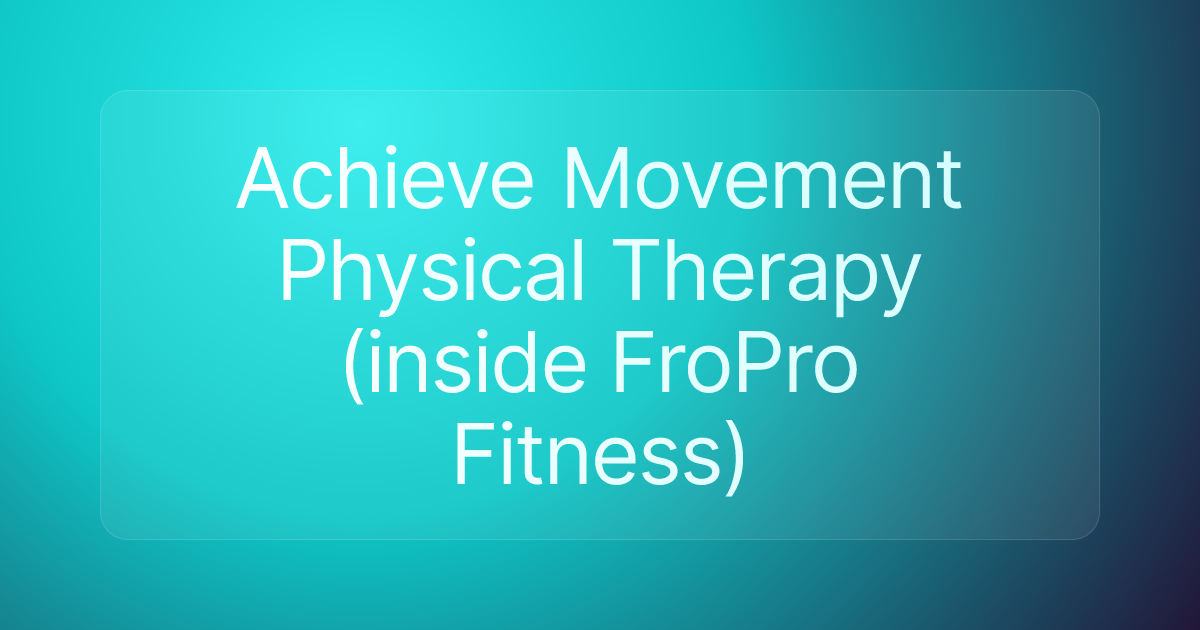 Achieve Movement Physical Therapy (inside FroPro Fitness)